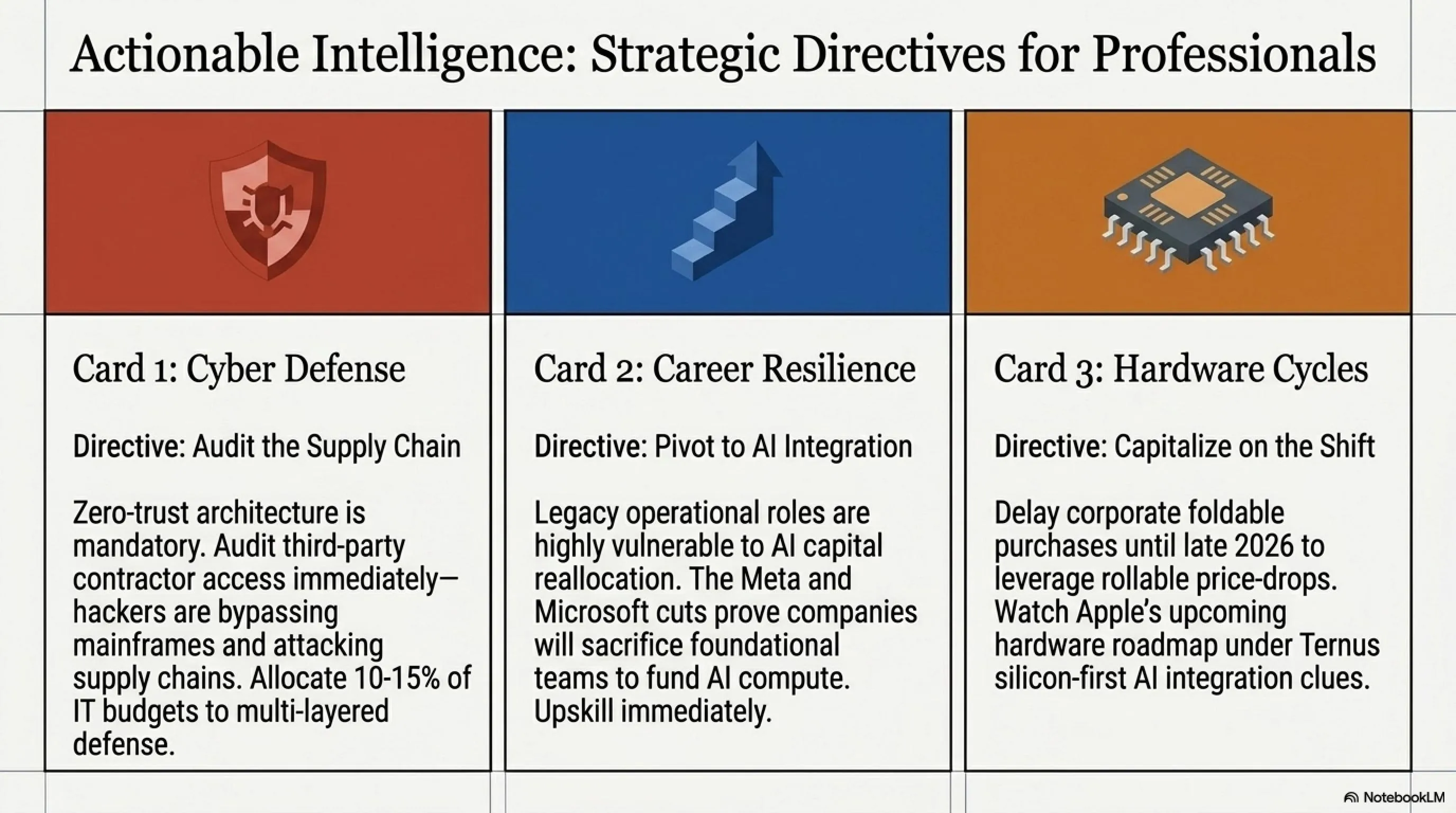 Actionable Intelligence: Strategic Directives for Professionals

Card 1: Cyber Defense

Directive: Audit the Supply Chain

Zero-trust architecture is mandatory. Audit third-party contractor access immediately—hackers are bypassing mainframes and attacking supply chains. Allocate 10-15% of IT budgets to multi-layered defense.

Card 2: Career Resilience

Directive: Pivot to AI Integration

Legacy operational roles are highly vulnerable to AI capital reallocation. The Meta and Microsoft cuts prove companies will sacrifice foundational teams to fund AI compute. Upskill immediately.

Card 3: Hardware Cycles

Directive: Capitalize on the Shift

Delay corporate foldable purchases until late 2026 to leverage rollable price-drops. Watch Apple's upcoming hardware roadmap under Ternus silicon-first AI integration clues.

NotebookLM